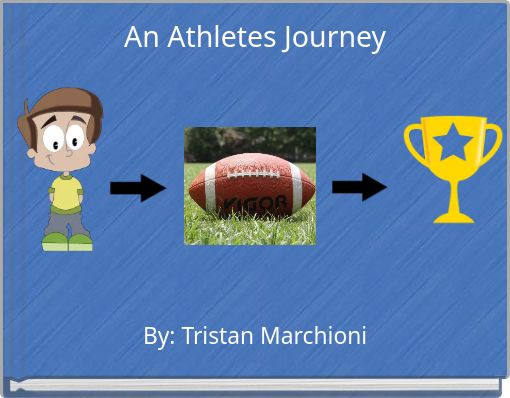 An Athletes Journey

VIGOR

By: Tristan Marchioni